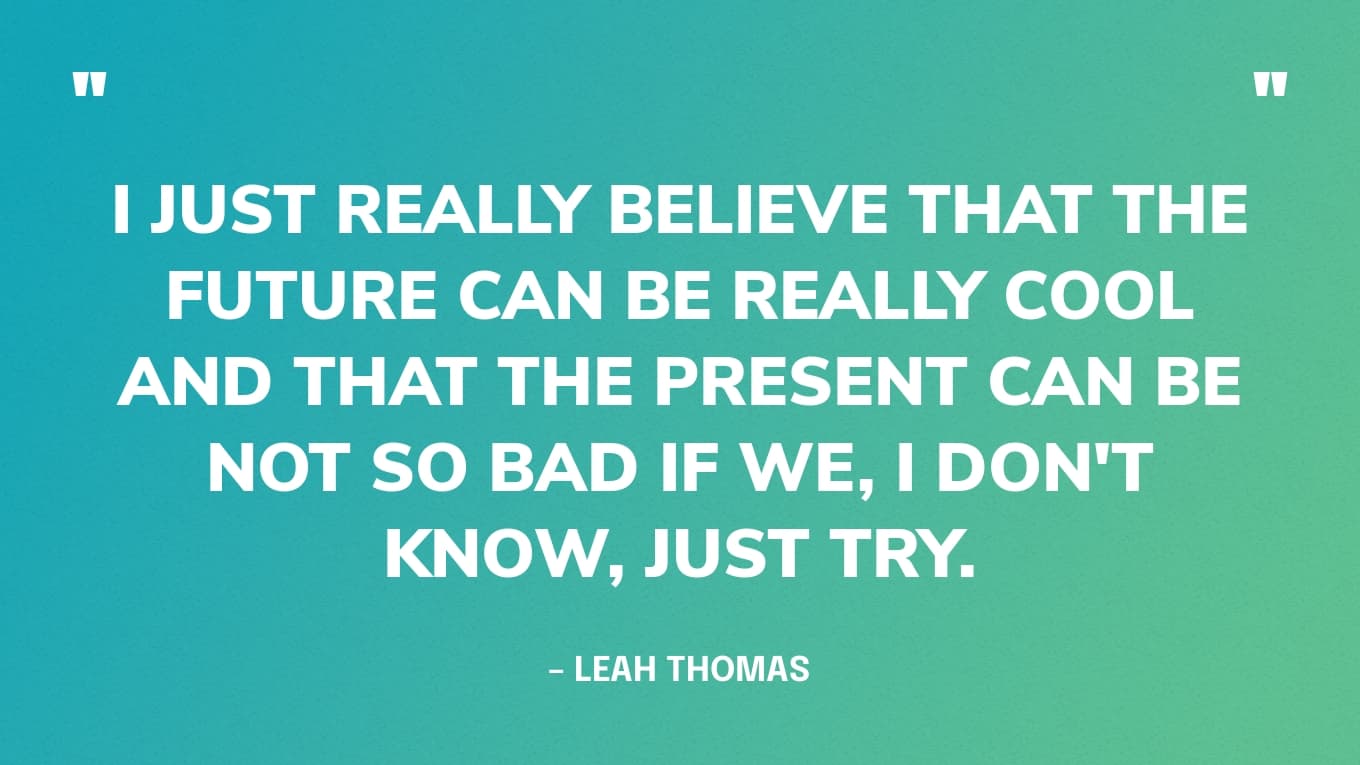 "

"

I JUST REALLY BELIEVE THAT THE FUTURE CAN BE REALLY COOL AND THAT THE PRESENT CAN BE NOT SO BAD IF WE, I DON'T KNOW, JUST TRY.

– LEAH THOMAS